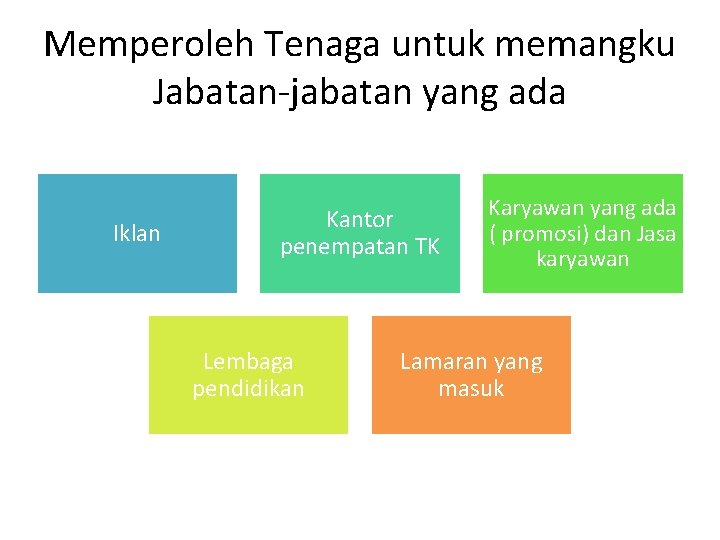 Memperoleh Tenaga untuk memangku Jabatan-jabatan yang ada

Iklan

Kantor penempatan TK

Karyawan yang ada ( promosi) dan Jasa karyawan

Lembaga pendidikan

Lamaran yang masuk